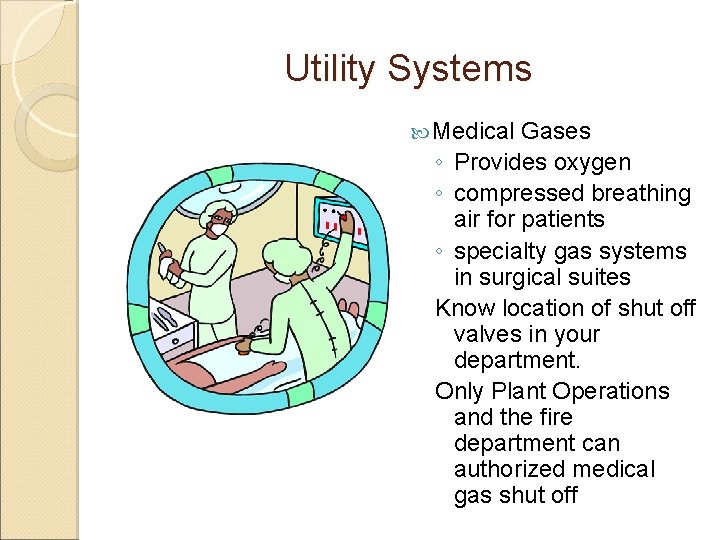 Utility Systems

Medical Gases
◦ Provides oxygen
◦ compressed breathing air for patients
◦ specialty gas systems in surgical suites

Know location of shut off valves in your department.

Only Plant Operations and the fire department can authorized medical gas shut off